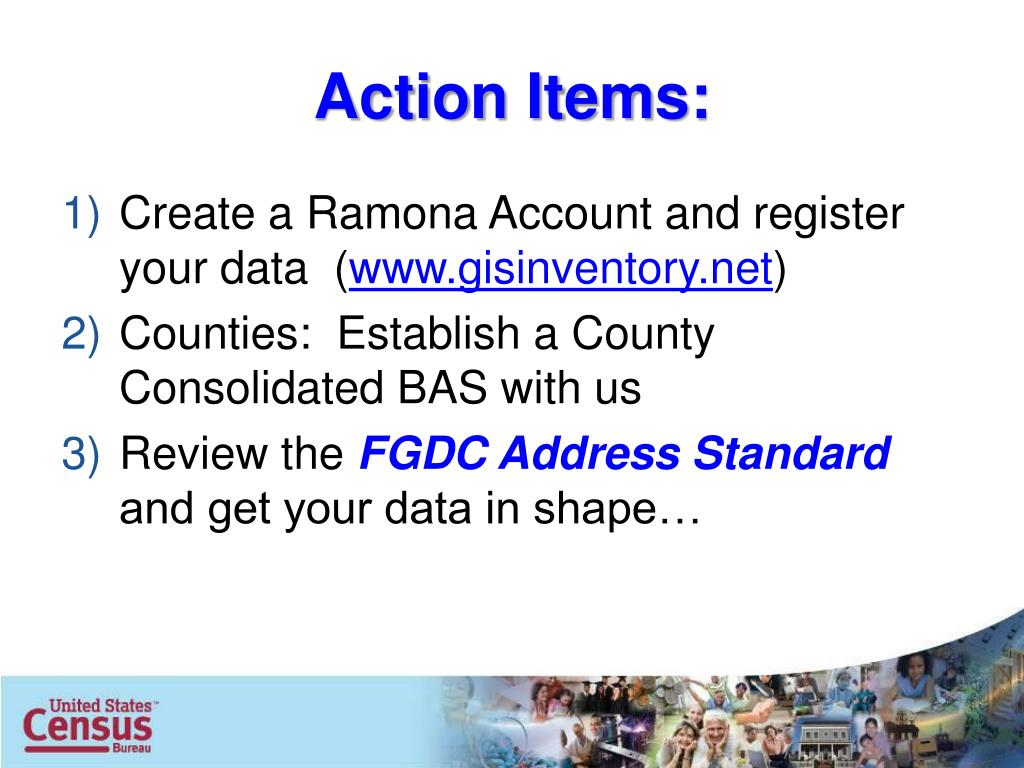 Action Items:

1) Create a Ramona Account and register your data (www.gisinventory.net)

2) Counties: Establish a County Consolidated BAS with us

3) Review the FGDC Address Standard and get your data in shape…

United States™ Census Bureau